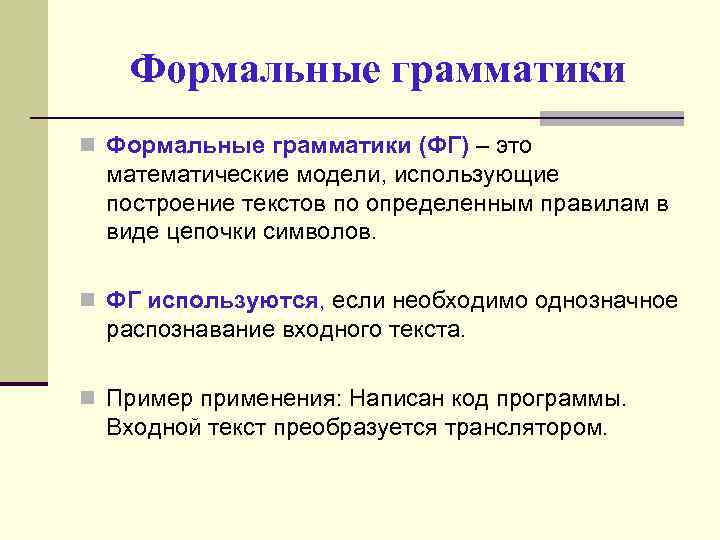 Формальные грамматики

Формальные грамматики (ФГ) – это математические модели, использующие построение текстов по определенным правилам в виде цепочки символов.

ФГ используются, если необходимо однозначное распознавание входного текста.

Пример применения: Написан код программы. Входной текст преобразуется транслятором.